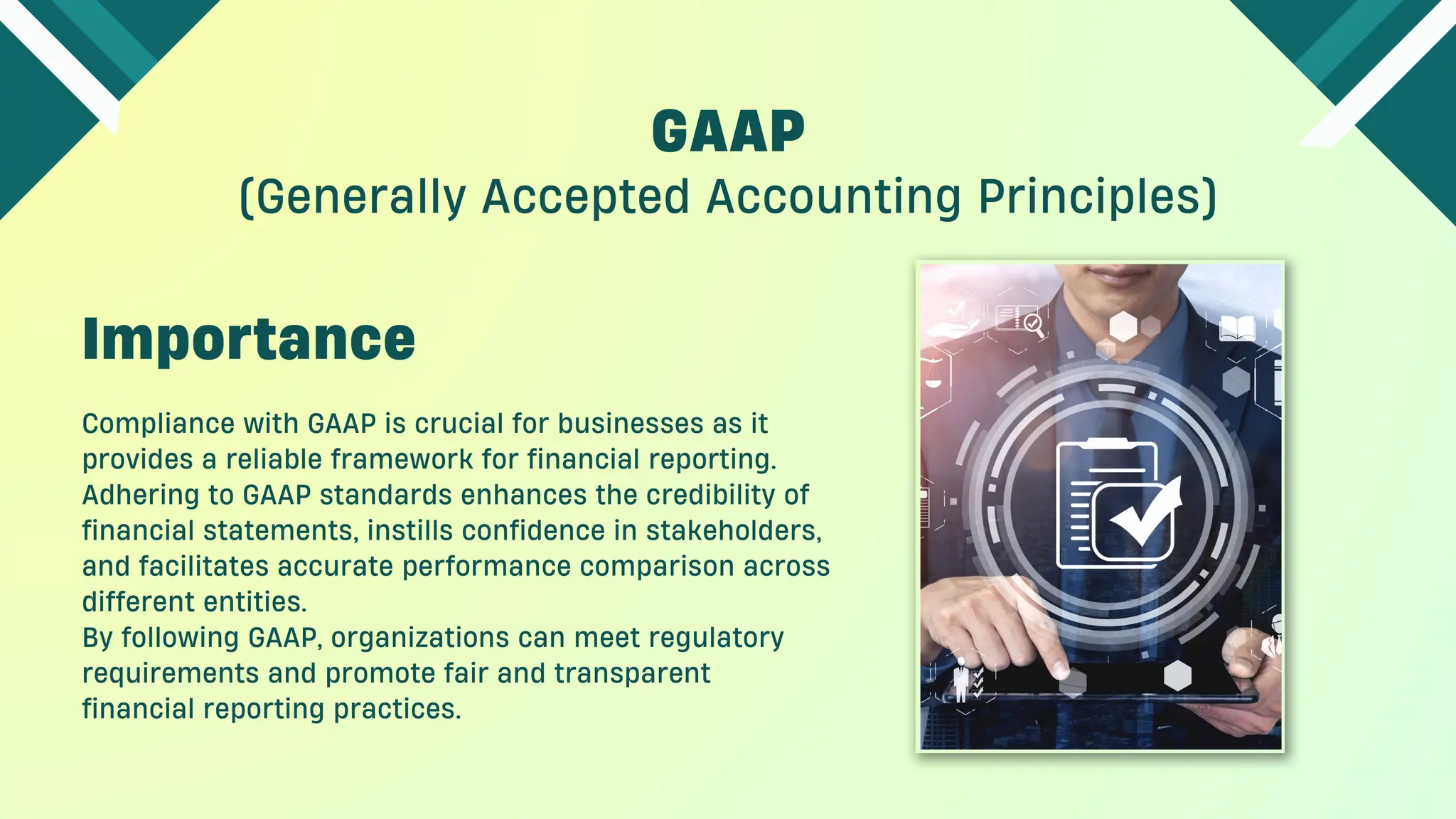 GAAP
(Generally Accepted Accounting Principles)

Importance

Compliance with GAAP is crucial for businesses as it provides a reliable framework for financial reporting. Adhering to GAAP standards enhances the credibility of financial statements, instills confidence in stakeholders, and facilitates accurate performance comparison across different entities.
By following GAAP, organizations can meet regulatory requirements and promote fair and transparent financial reporting practices.